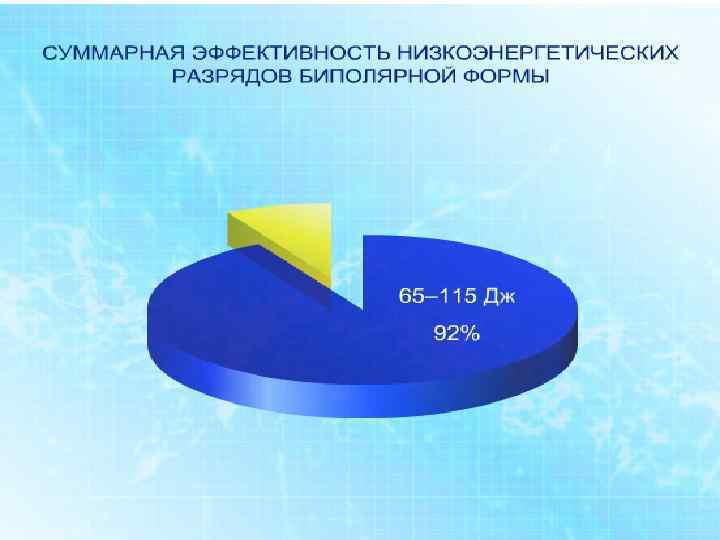 СУММАРНАЯ ЭФФЕКТИВНОСТЬ НИЗКОЭНЕРГЕТИЧЕСКИХ РАЗРЯДОВ БИПОЛЯРНОЙ ФОРМЫ

65–115 Дж

92%